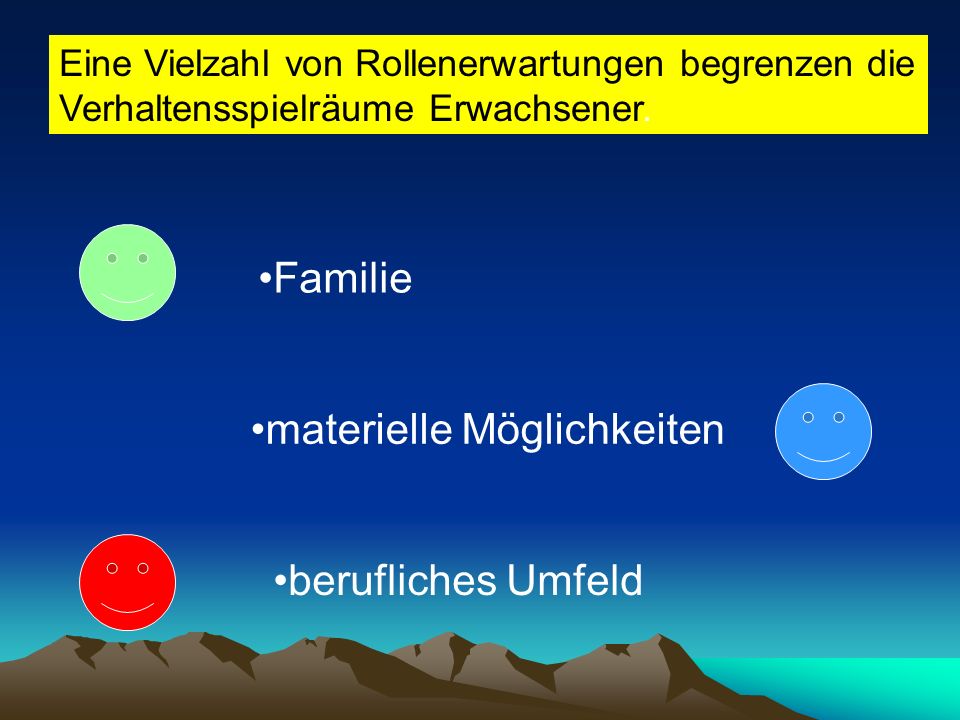 Eine Vielzahl von Rollenerwartungen begrenzen die Verhaltensspielräume Erwachsener.

•Familie

•materielle Möglichkeiten

•berufliches Umfeld